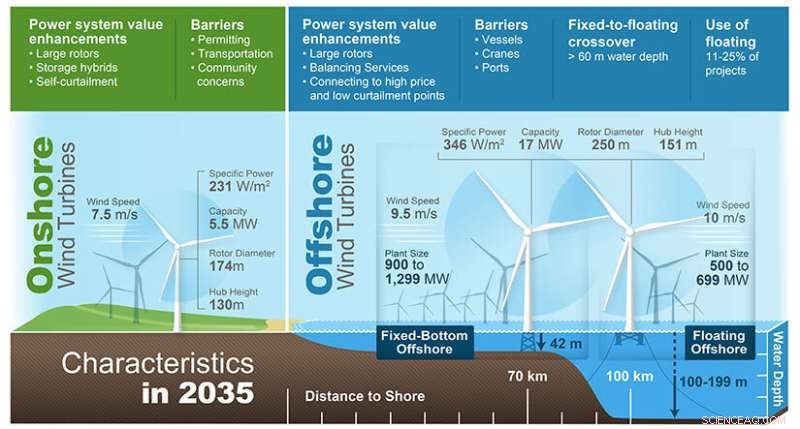 Power system value enhancements
• Large rotors
• Storage hybrids
• Self-curtailment

Barriers
• Permitting
• Transportation
• Community concerns

Power system value enhancements
• Large rotors
• Balancing Services
• Connecting to high price and low curtailment points

Barriers
• Vessels
• Cranes
• Ports

Fixed-to-floating crossover
> 60 m water depth

Use of floating
11-25% of projects

Onshore
Wind Turbines

Wind Speed
7.5 m/s

Specific Power
231 W/m$^2$

Capacity
5.5 MW

Rotor Diameter
174m

Hub Height
130m

Offshore
Wind Turbines

Specific Power
346 W/m$^2$

Capacity
17 MW

Rotor Diameter
250 m

Hub Height
151 m

Wind Speed
9.5 m/s

Plant Size
900 to 1,299 MW

Wind Speed
10 m/s

Plant Size
500 to 699 MW

Fixed-Bottom Offshore

42 m

Floating Offshore

Water Depth

Characteristics in 2035

Distance to Shore

70 km

100 km

100-199 m

SCIENCEAQ.COM